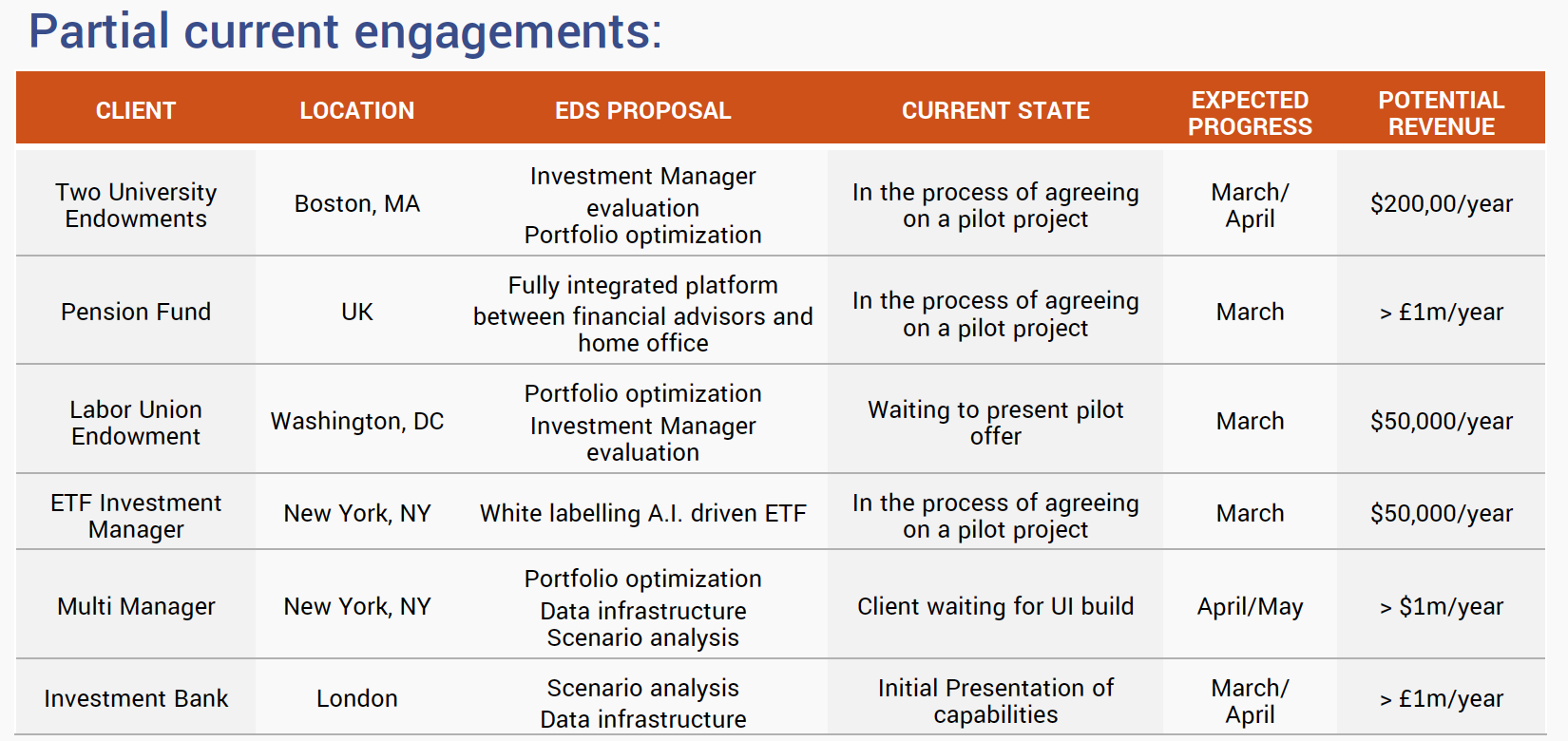 Partial current engagements:

| CLIENT | LOCATION | EDS PROPOSAL | CURRENT STATE | EXPECTED PROGRESS | POTENTIAL REVENUE |
|---|---|---|---|---|---|
| Two University Endowments | Boston, MA | Investment Manager evaluation Portfolio optimization | In the process of agreeing on a pilot project | March/ April | \$200,00/year |
| Pension Fund | UK | Fully integrated platform between financial advisors and home office | In the process of agreeing on a pilot project | March | > £1m/year |
| Labor Union Endowment | Washington, DC | Portfolio optimization Investment Manager evaluation | Waiting to present pilot offer | March | \$50,000/year |
| ETF Investment Manager | New York, NY | White labelling A.I. driven ETF | In the process of agreeing on a pilot project | March | \$50,000/year |
| Multi Manager | New York, NY | Portfolio optimization Data infrastructure Scenario analysis | Client waiting for UI build | April/May | > \$1m/year |
| Investment Bank | London | Scenario analysis Data infrastructure | Initial Presentation of capabilities | March/ April | > £1m/year |